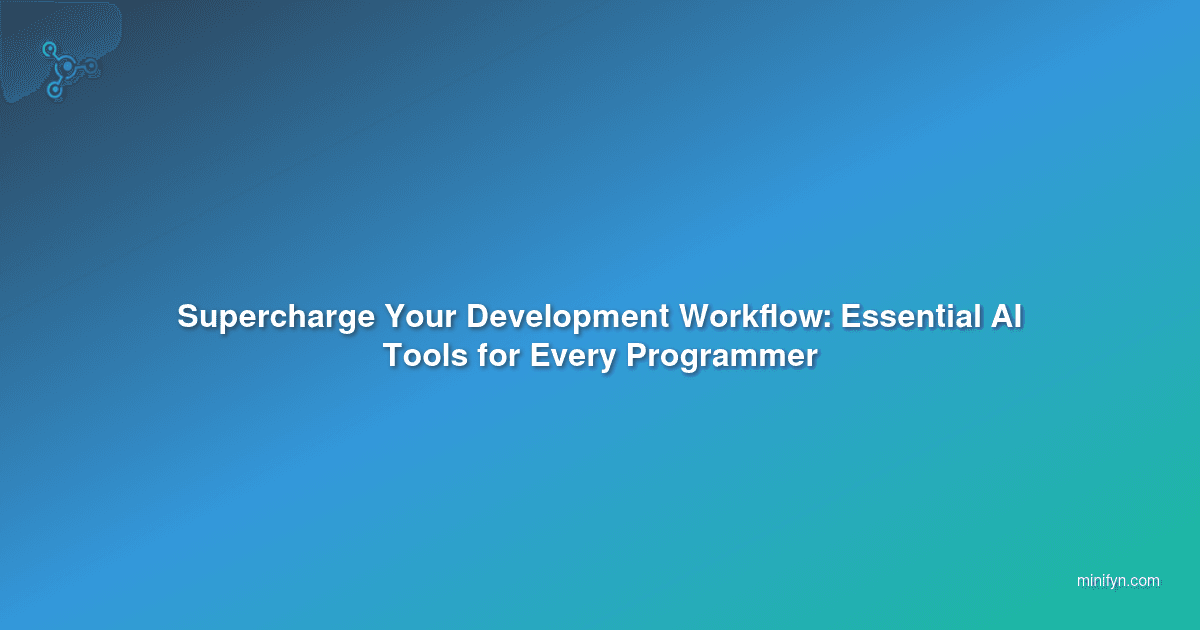 Supercharge Your Development Workflow: Essential AI Tools for Every Programmer

minifyn.com